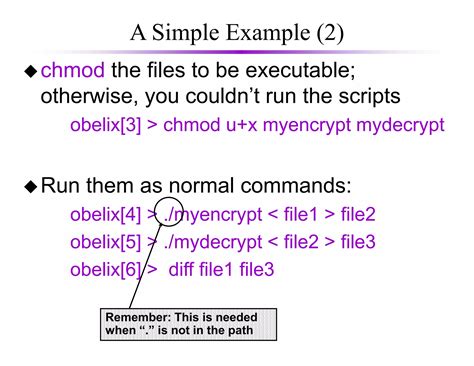 A Simple Example (2)

◆ chmod the files to be executable; otherwise, you couldn't run the scripts

obelix[3] > chmod u+x myencrypt mydecrypt

◆ Run them as normal commands:

obelix[4] > ./myencrypt < file1 > file2

obelix[5] > ./mydecrypt < file2 > file3

obelix[6] > diff file1 file3

Remember: This is needed when "." is not in the path